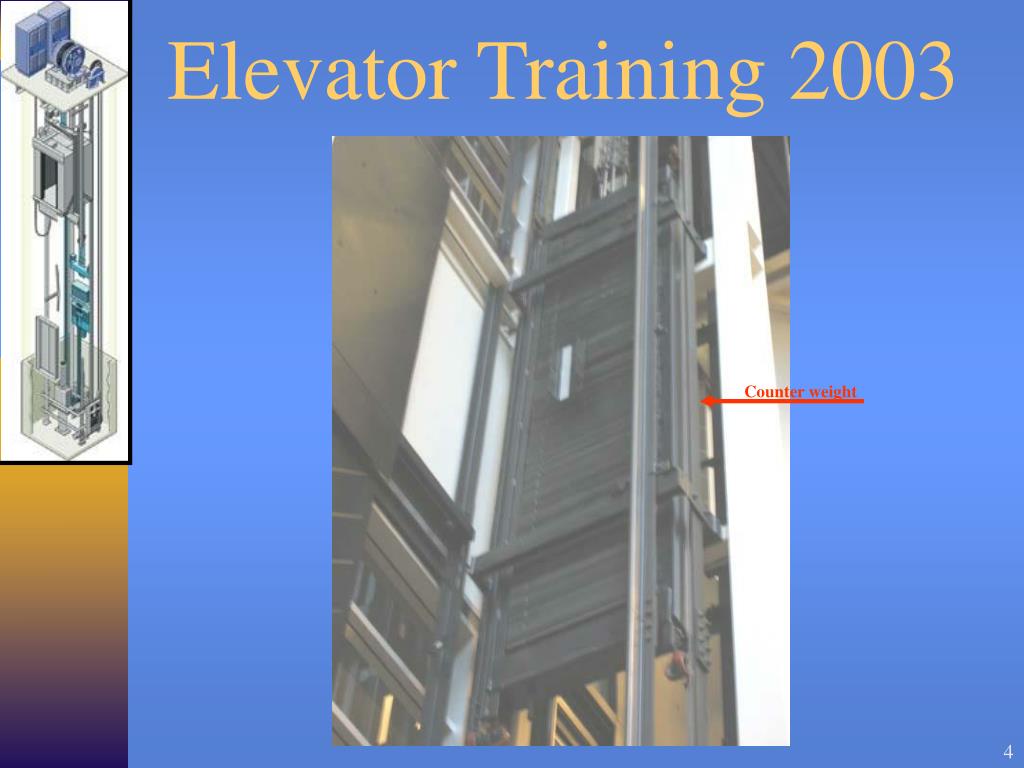 Elevator Training 2003

Counter weight

4